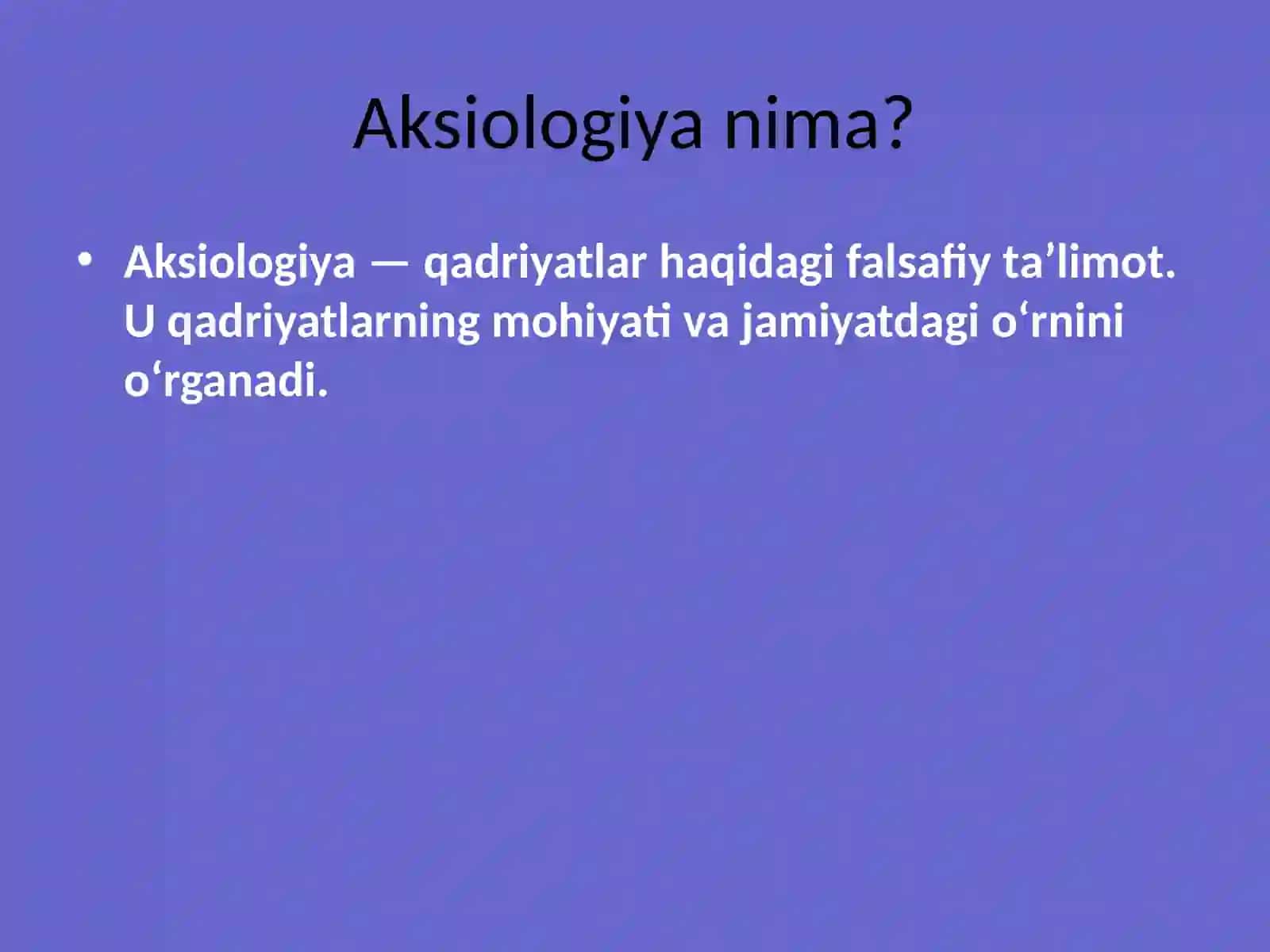 Aksiologiya nima?

• Aksiologiya — qadriyatlar haqidagi falsafiy ta’limot. U qadriyatlarning mohiyati va jamiyatdagi o‘rnini o‘rganadi.